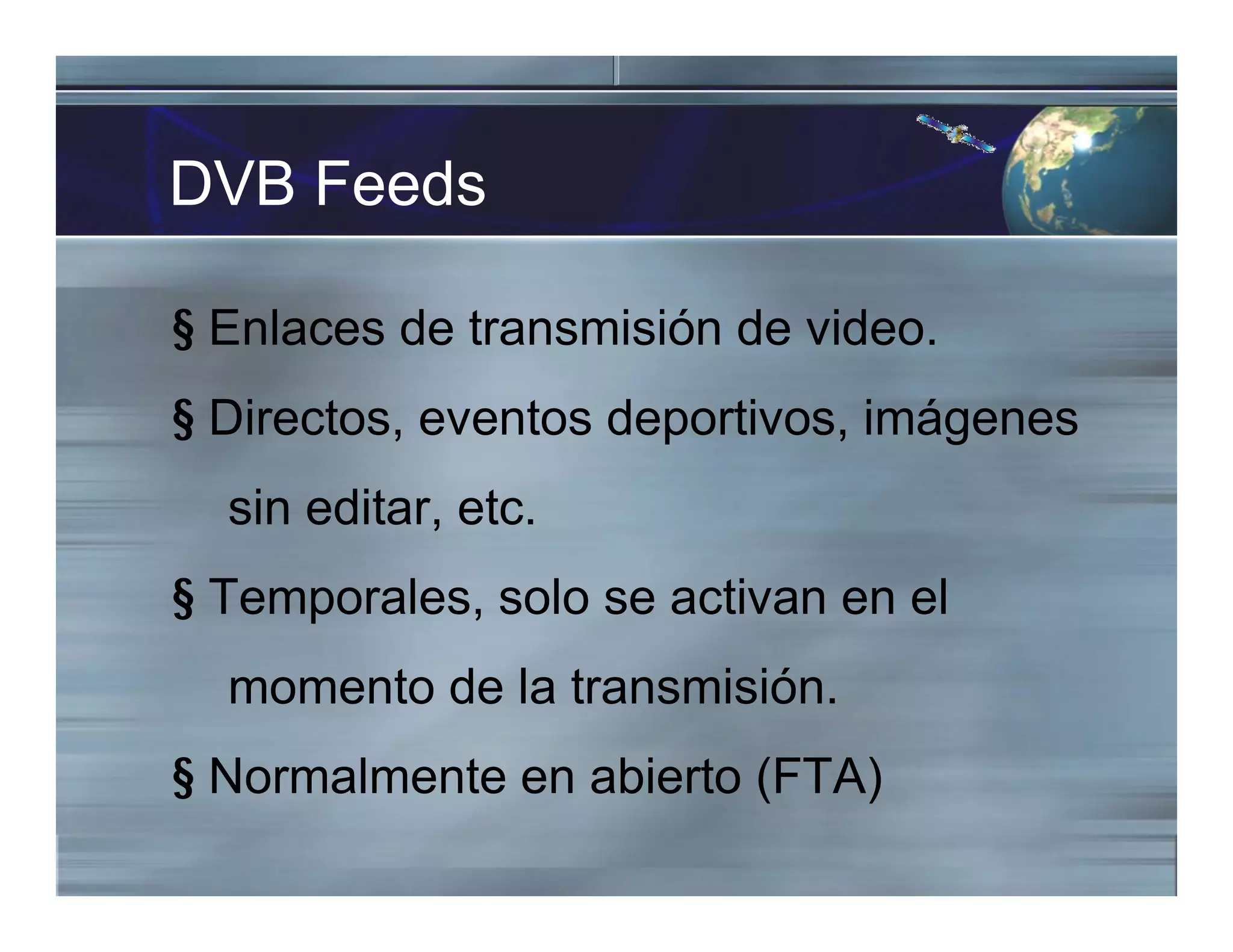 DVB Feeds

§ Enlaces de transmisión de video.

§ Directos, eventos deportivos, imágenes sin editar, etc.

§ Temporales, solo se activan en el momento de la transmisión.

§ Normalmente en abierto (FTA)